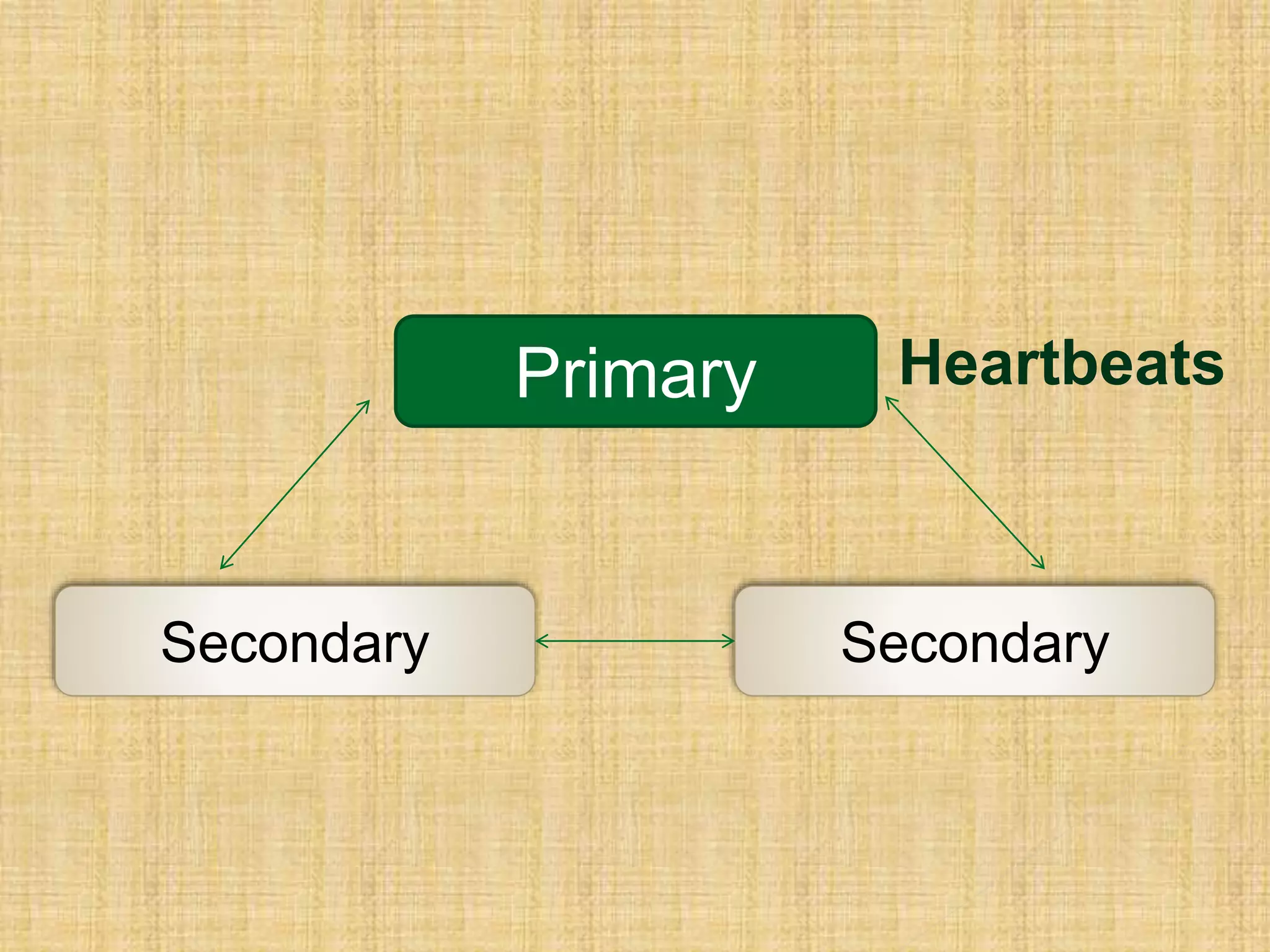 Primary

Heartbeats

Secondary

Secondary